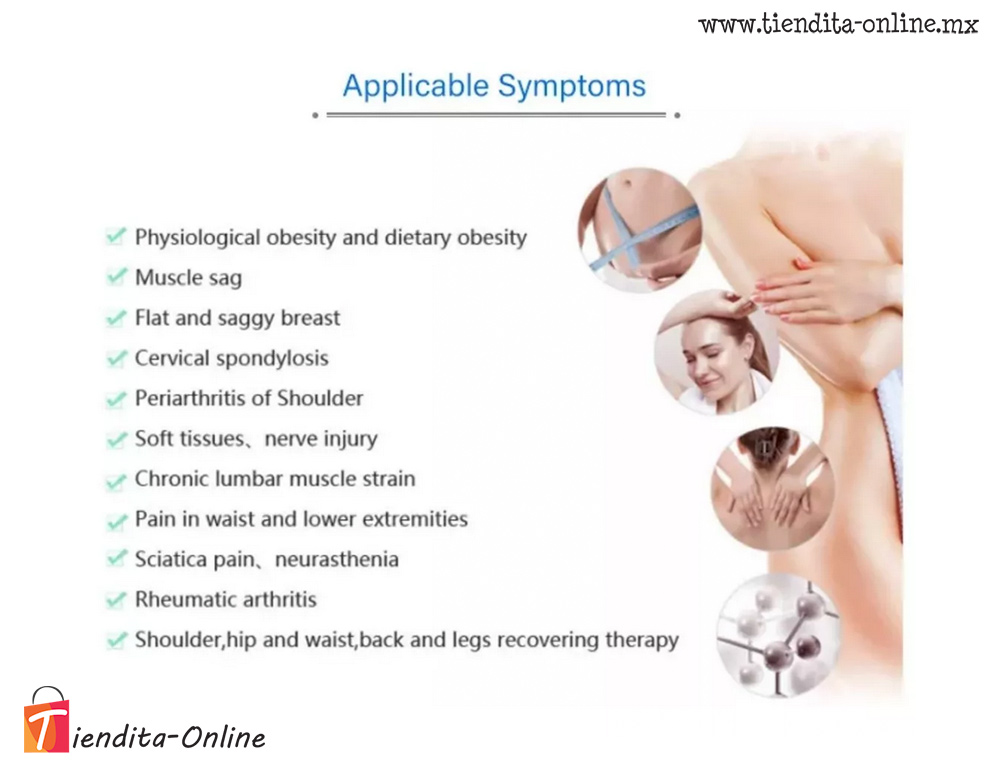 www.tiendita-online.mx

Applicable Symptoms

Physiological obesity and dietary obesity
Muscle sag
Flat and saggy breast
Cervical spondylosis
Periarthritis of Shoulder
Soft tissues、nerve injury
Chronic lumbar muscle strain
Pain in waist and lower extremities
Sciatica pain、neurasthenia
Rheumatic arthritis
Shoulder,hip and waist,back and legs recovering therapy

Tiendita-Online